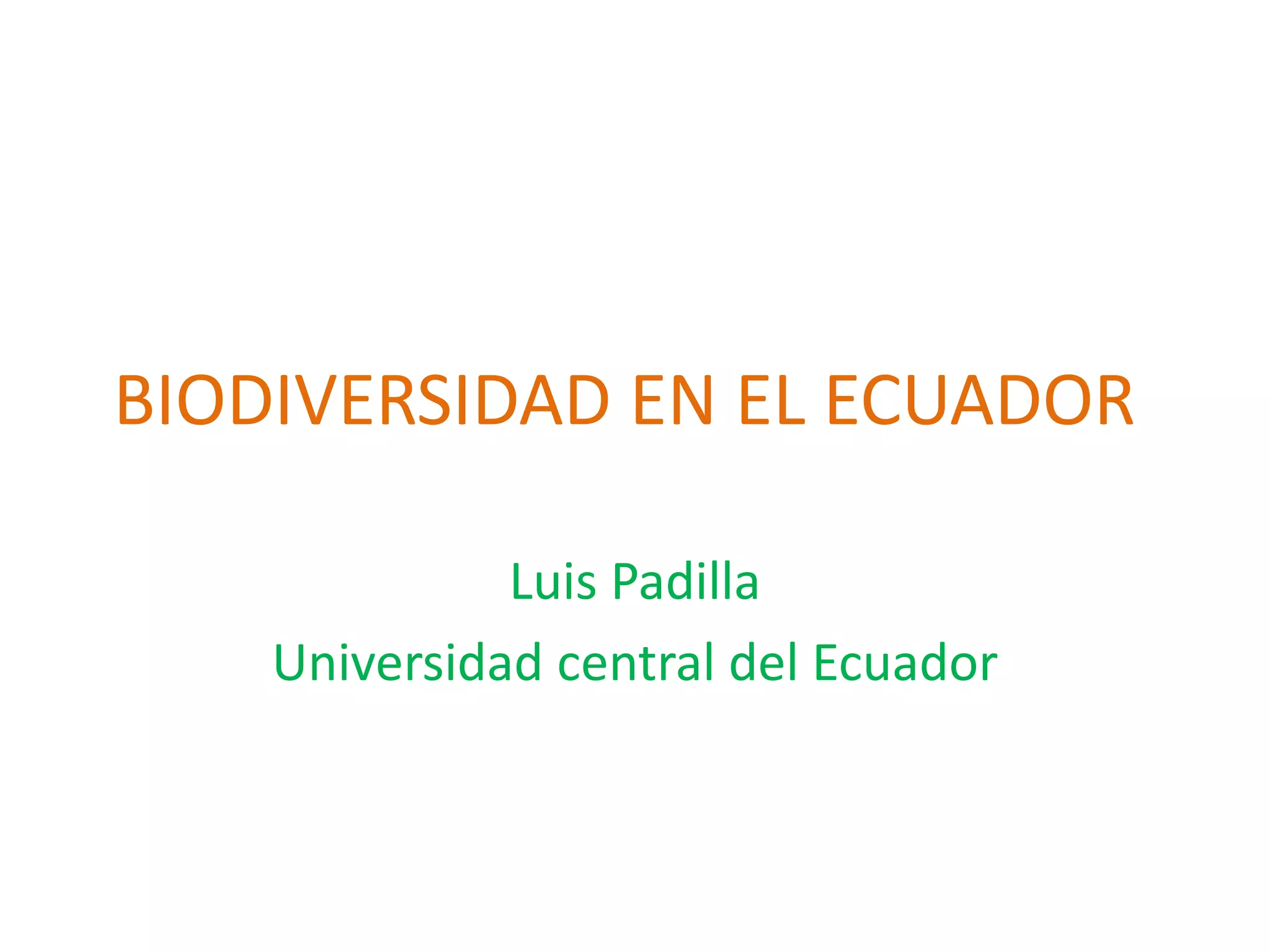 BIODIVERSIDAD EN EL ECUADOR

Luis Padilla

Universidad central del Ecuador